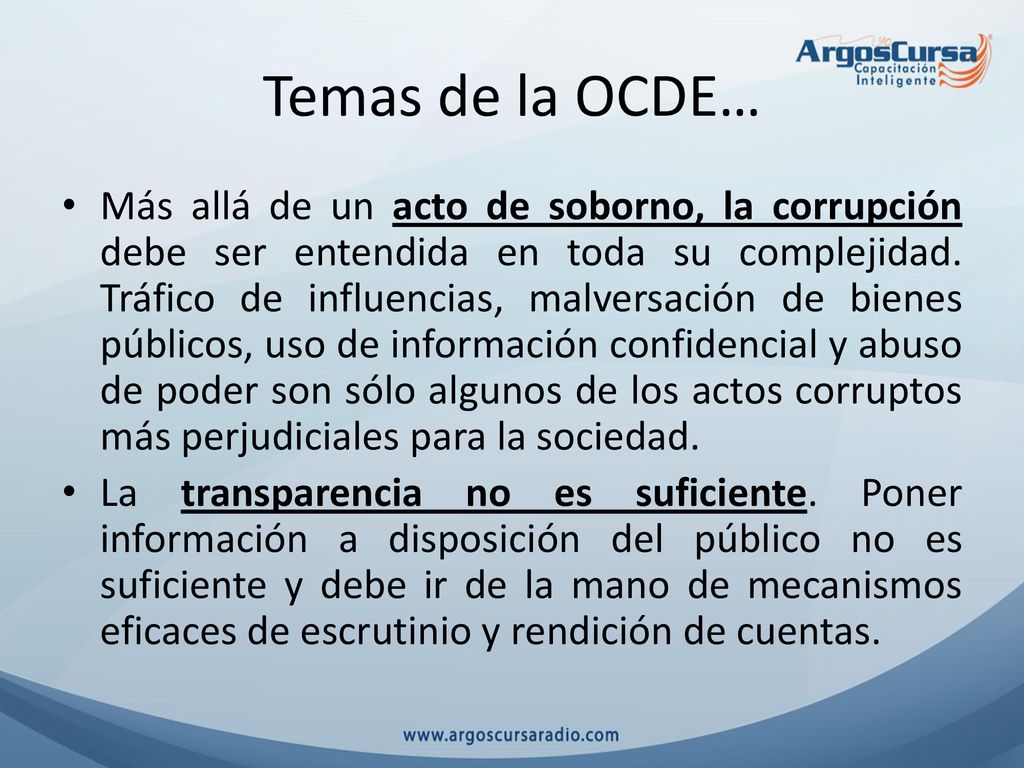 ArgosCursa
Capacitación Inteligente

Temas de la OCDE…

• Más allá de un acto de soborno, la corrupción debe ser entendida en toda su complejidad. Tráfico de influencias, malversación de bienes públicos, uso de información confidencial y abuso de poder son sólo algunos de los actos corruptos más perjudiciales para la sociedad.

• La transparencia no es suficiente. Poner información a disposición del público no es suficiente y debe ir de la mano de mecanismos eficaces de escrutinio y rendición de cuentas.

www.argoscursaradio.com